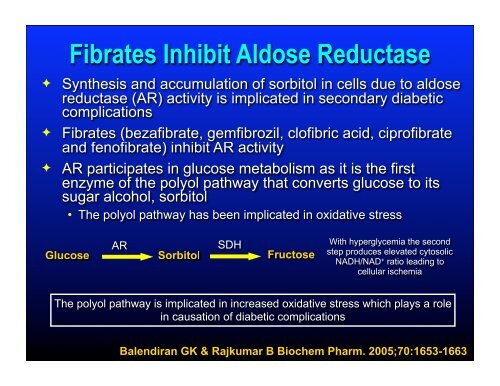 Fibrates Inhibit Aldose Reductase

✦ Synthesis and accumulation of sorbitol in cells due to aldose reductase (AR) activity is implicated in secondary diabetic complications

✦ Fibrates (bezafibrate, gemfibrozil, clofibric acid, ciprofibrate and fenofibrate) inhibit AR activity

✦ AR participates in glucose metabolism as it is the first enzyme of the polyol pathway that converts glucose to its sugar alcohol, sorbitol

• The polyol pathway has been implicated in oxidative stress

Glucose AR Sorbitol SDH Fructose

With hyperglycemia the second step produces elevated cytosolic NADH/NAD$^+$ ratio leading to cellular ischemia

The polyol pathway is implicated in increased oxidative stress which plays a role in causation of diabetic complications

Balendiran GK & Rajkumar B Biochem Pharm. 2005;70:1653-1663